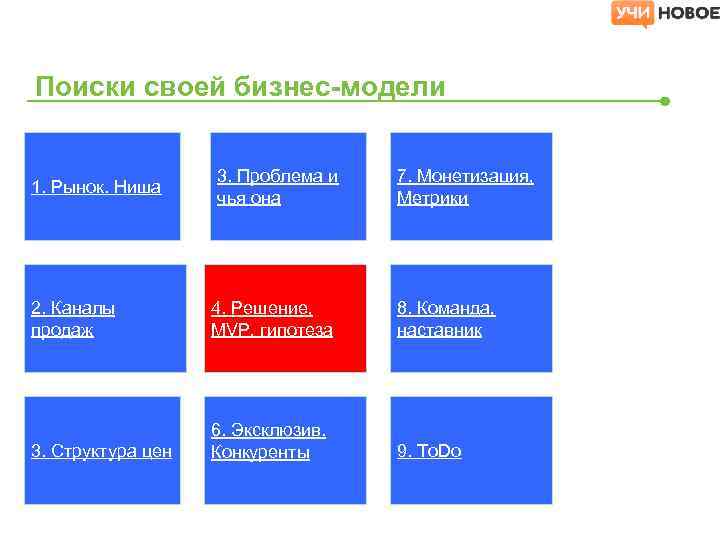 УЧИ НОВОЕ

Поиски своей бизнес-модели

1. Рынок. Ниша

3. Проблема и чья она

7. Монетизация. Метрики

2. Каналы продаж

4. Решение. MVP. гипотеза

8. Команда. наставник

3. Структура цен

6. Эксклюзив. Конкуренты

9. ToDo